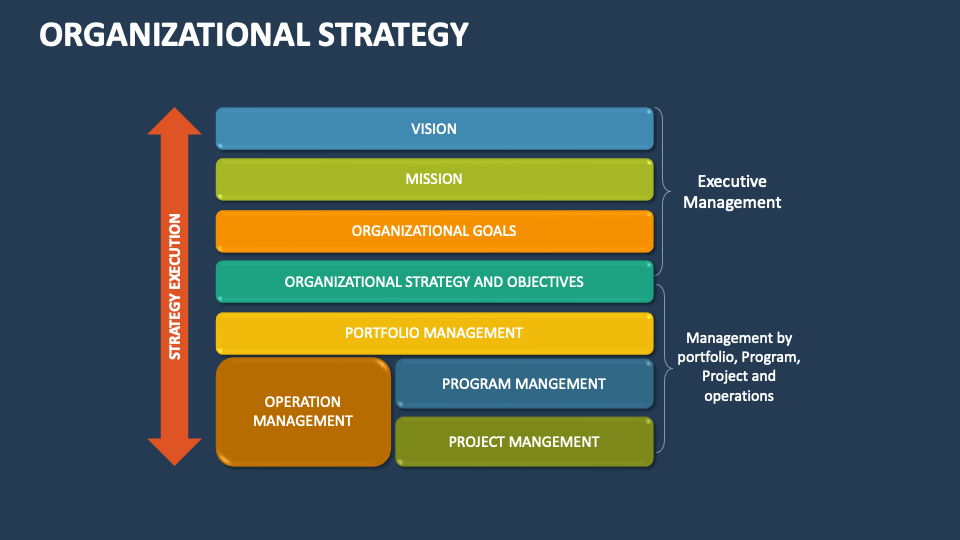 ORGANIZATIONAL STRATEGY

STRATEGY EXECUTION

VISION

MISSION

ORGANIZATIONAL GOALS

ORGANIZATIONAL STRATEGY AND OBJECTIVES

PORTFOLIO MANAGEMENT

OPERATION MANAGEMENT

PROGRAM MANGEMENT

PROJECT MANGEMENT

Executive Management

Management by portfolio, Program, Project and operations